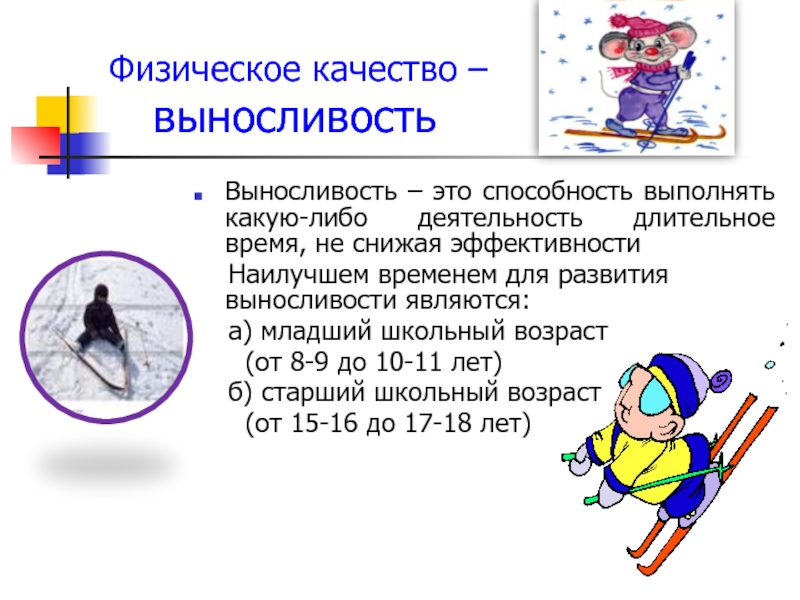 Физическое качество – выносливость

Выносливость – это способность выполнять какую-либо деятельность длительное время, не снижая эффективности

Наилучшем временем для развития выносливости являются:

а) младший школьный возраст
(от 8-9 до 10-11 лет)

б) старший школьный возраст
(от 15-16 до 17-18 лет)